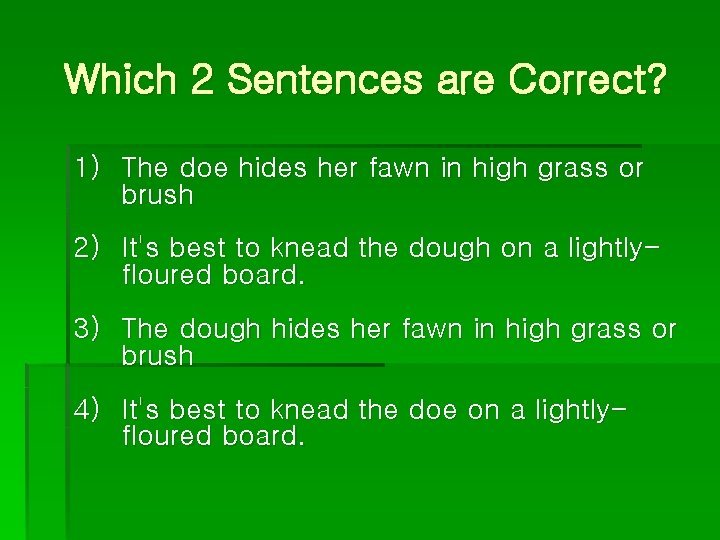 Which 2 Sentences are Correct?

1) The doe hides her fawn in high grass or brush

2) It's best to knead the dough on a lightly-floured board.

3) The dough hides her fawn in high grass or brush

4) It's best to knead the doe on a lightly-floured board.